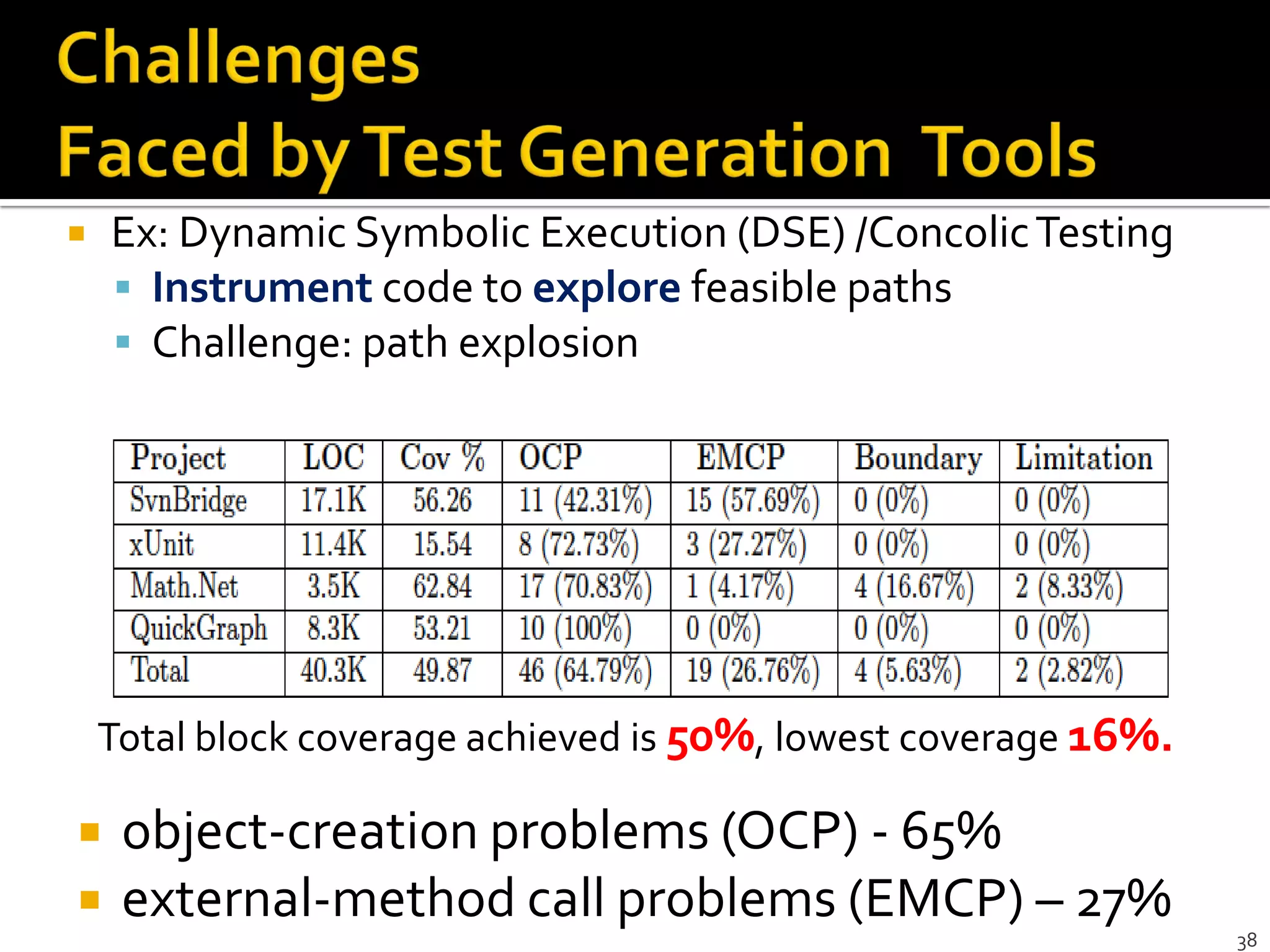 Challenges
Faced by Test Generation Tools

Ex: Dynamic Symbolic Execution (DSE) /Concolic Testing
Instrument code to explore feasible paths
Challenge: path explosion

| Project | LOC | Cov % | OCP | EMCP | Boundary | Limitation |
|---|---|---|---|---|---|---|
| SvnBridge | 17.1K | 56.26 | 11 (42.31%) | 15 (57.69%) | 0 (0%) | 0 (0%) |
| xUnit | 11.4K | 15.54 | 8 (72.73%) | 3 (27.27%) | 0 (0%) | 0 (0%) |
| Math.Net | 3.5K | 62.84 | 17 (70.83%) | 1 (4.17%) | 4 (16.67%) | 2 (8.33%) |
| QuickGraph | 8.3K | 53.21 | 10 (100%) | 0 (0%) | 0 (0%) | 0 (0%) |
| Total | 40.3K | 49.87 | 46 (64.79%) | 19 (26.76%) | 4 (5.63%) | 2 (2.82%) |

Total block coverage achieved is 50%, lowest coverage 16%.

object-creation problems (OCP) - 65%
external-method call problems (EMCP) – 27%

38